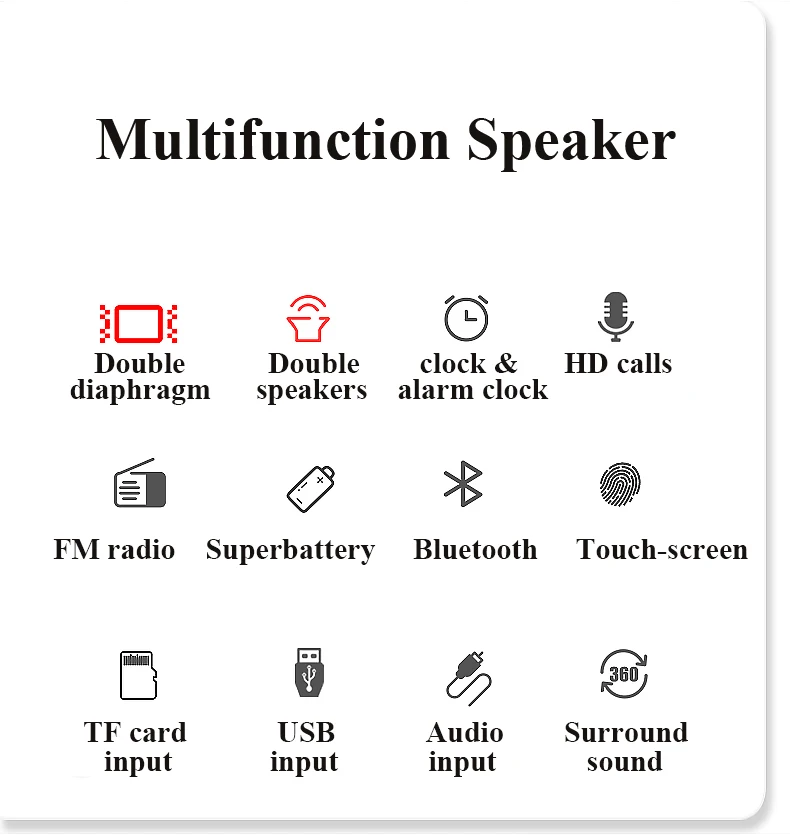 Multifunction Speaker

Double diaphragm

Double speakers

clock & alarm clock

HD calls

FM radio

Superbattery

Bluetooth

Touch-screen

TF card input

USB input

Audio input

360

Surround sound